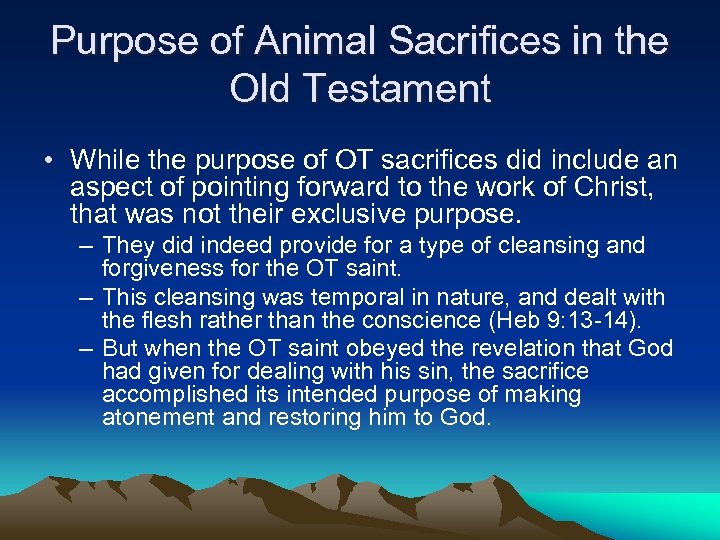 Purpose of Animal Sacrifices in the Old Testament

• While the purpose of OT sacrifices did include an aspect of pointing forward to the work of Christ, that was not their exclusive purpose.
– They did indeed provide for a type of cleansing and forgiveness for the OT saint.
– This cleansing was temporal in nature, and dealt with the flesh rather than the conscience (Heb 9:13-14).
– But when the OT saint obeyed the revelation that God had given for dealing with his sin, the sacrifice accomplished its intended purpose of making atonement and restoring him to God.